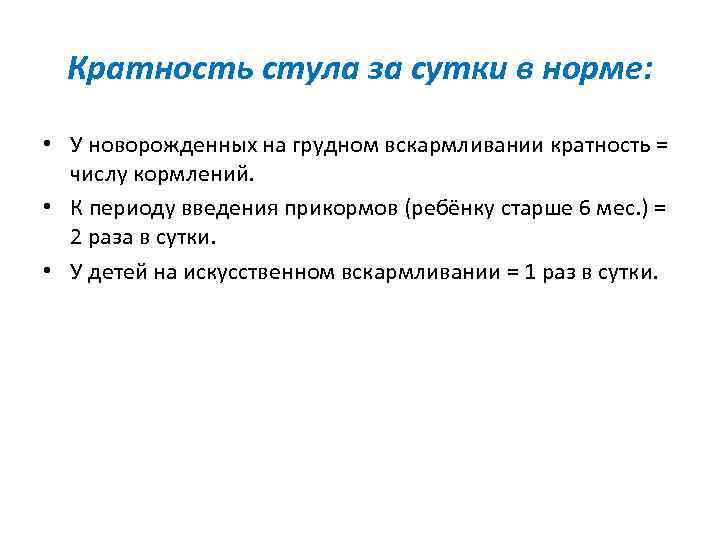 Кратность стула за сутки в норме:

• У новорожденных на грудном вскармливании кратность = числу кормлений.
• К периоду введения прикормов (ребёнку старше 6 мес.) = 2 раза в сутки.
• У детей на искусственном вскармливании = 1 раз в сутки.